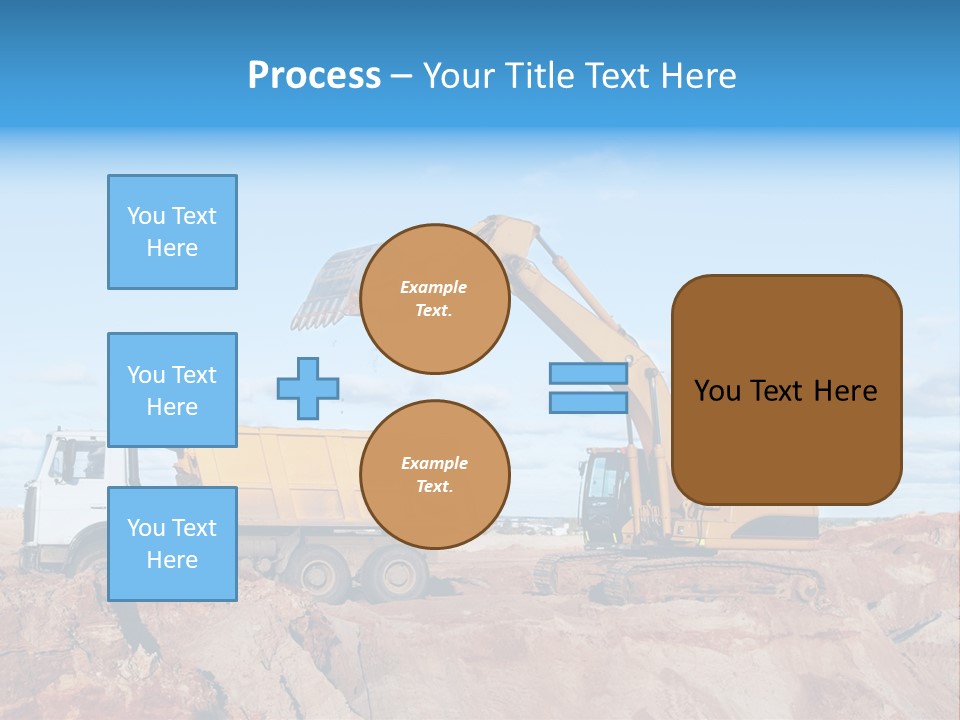 Process – Your Title Text Here

You Text Here

You Text Here

You Text Here

Example Text.

Example Text.

You Text Here